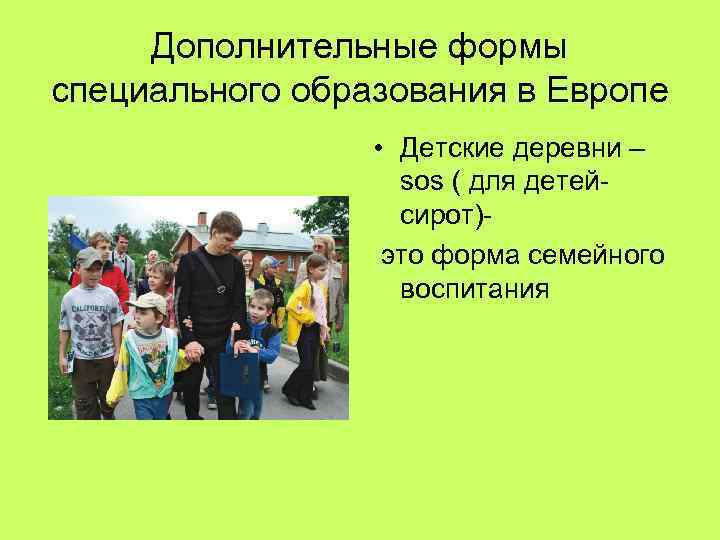 Дополнительные формы специального образования в Европе

• Детские деревни – sos ( для детей-сирот)-

это форма семейного воспитания

CALIFORNIA